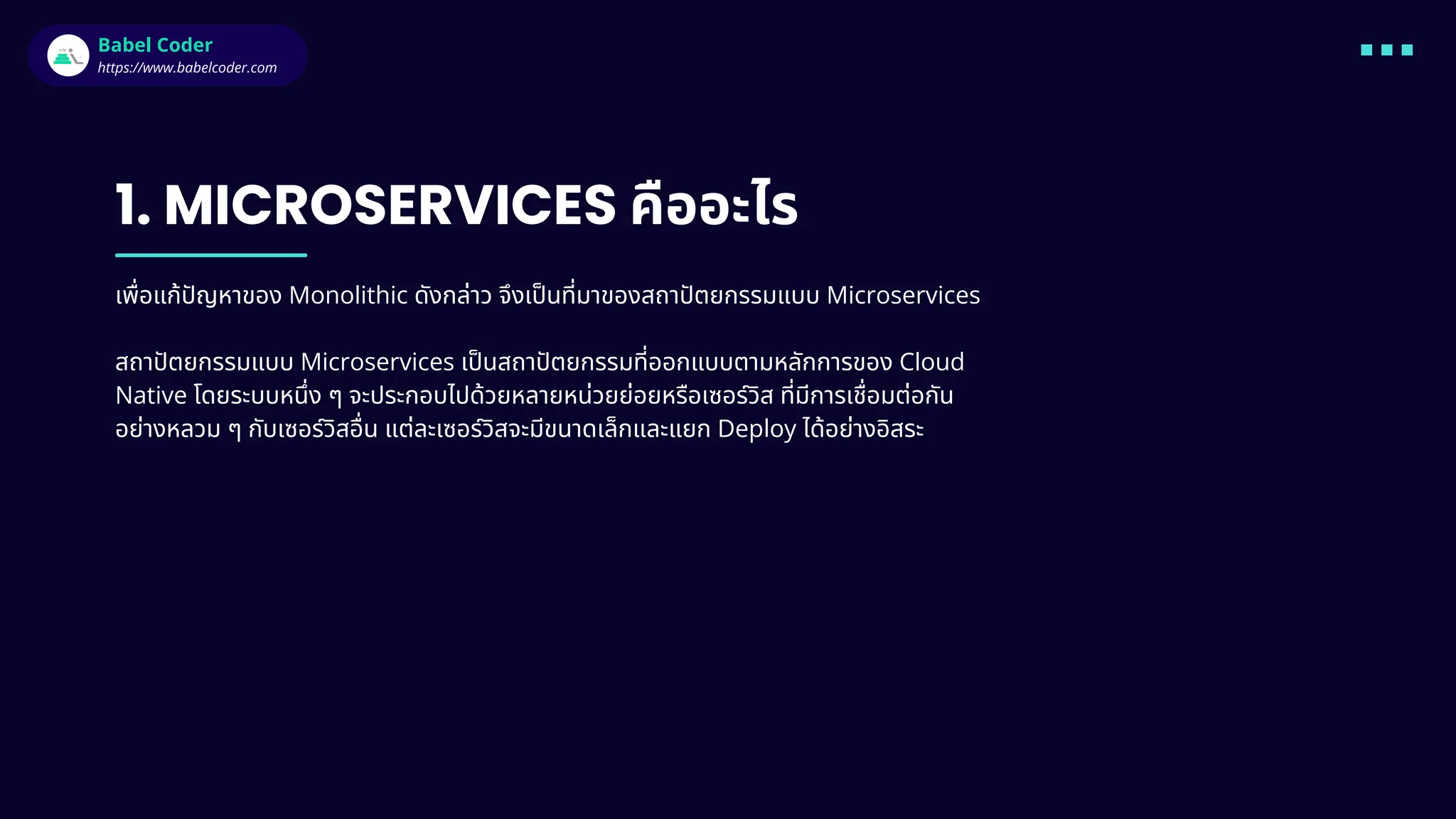 Babel Coder
https://www.babelcoder.com

1. MICROSERVICES คืออะไร

เพื่อแก้ปัญหาของ Monolithic ดังกล่าว จึงเป็นที่มาของสถาปัตยกรรมแบบ Microservices

สถาปัตยกรรมแบบ Microservices เป็นสถาปัตยกรรมที่ออกแบบตามหลักการของ Cloud Native โดยระบบหนึ่ง ๆ จะประกอบไปด้วยหลายหน่วยย่อยหรือเซอร์วิส ที่มีการเชื่อมต่อกันอย่างหลวม ๆ กับเซอร์วิสอื่น แต่ละเซอร์วิสจะมีขนาดเล็กและแยก Deploy ได้อย่างอิสระ